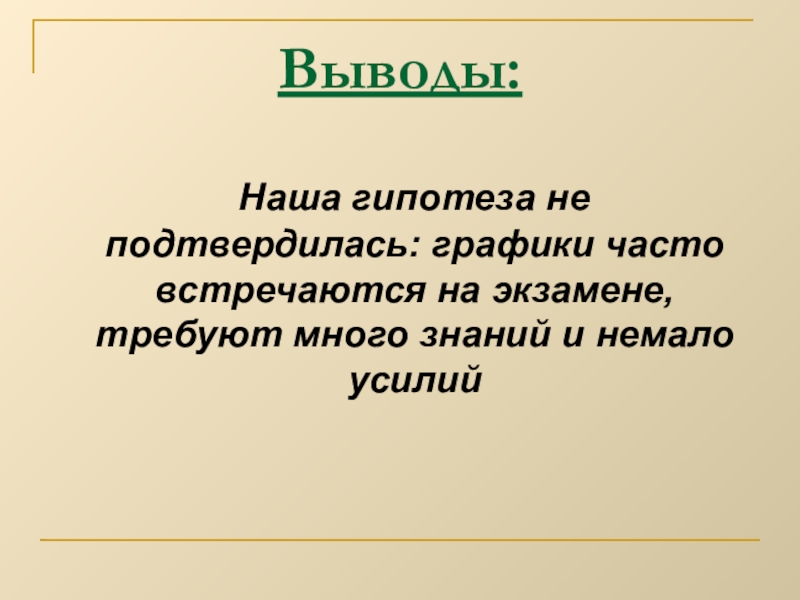 Выводы:

Наша гипотеза не подтвердилась: графики часто встречаются на экзамене, требуют много знаний и немало усилий